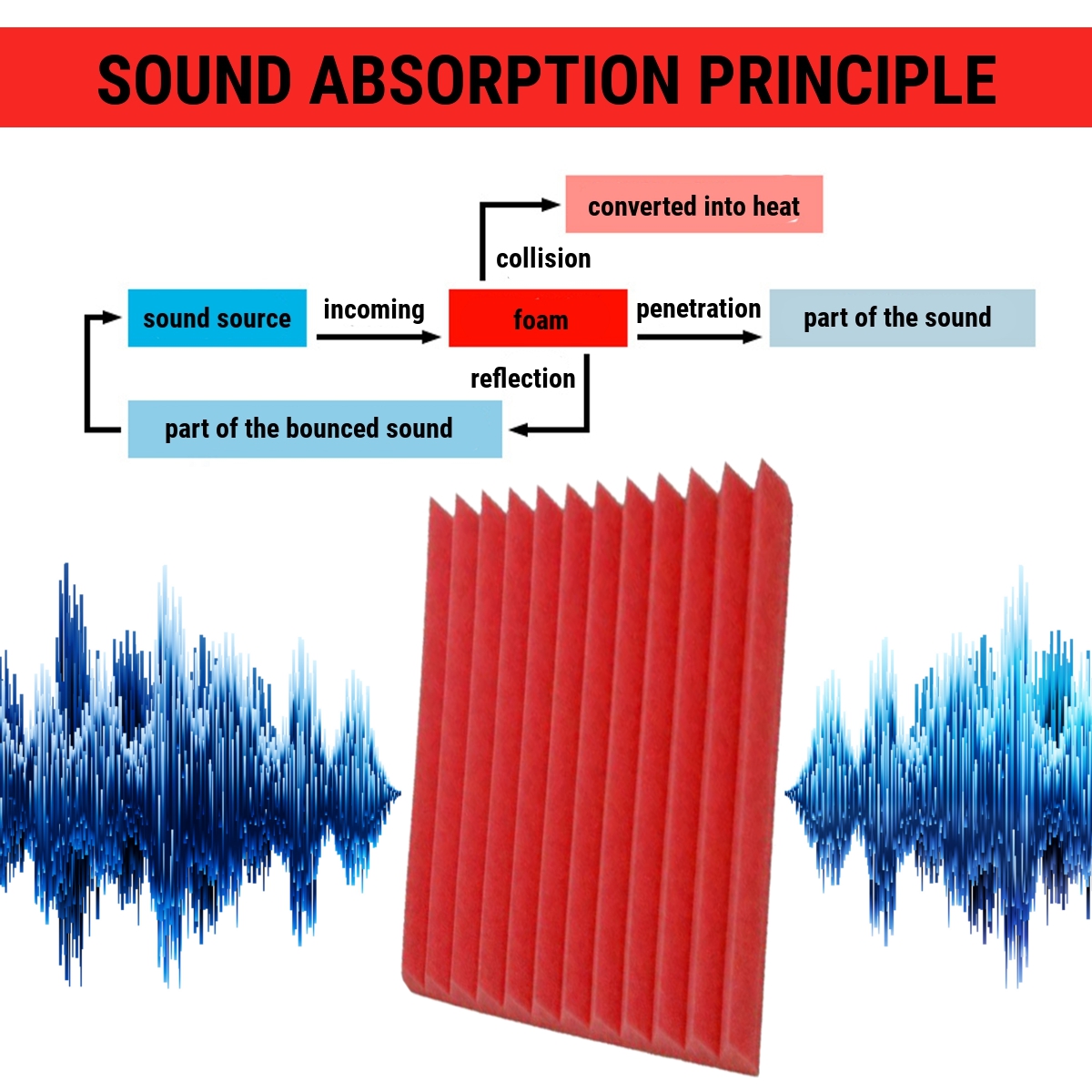 SOUND ABSORPTION PRINCIPLE

converted into heat

collision

sound source

incoming

foam

penetration

part of the sound

reflection

part of the bounced sound